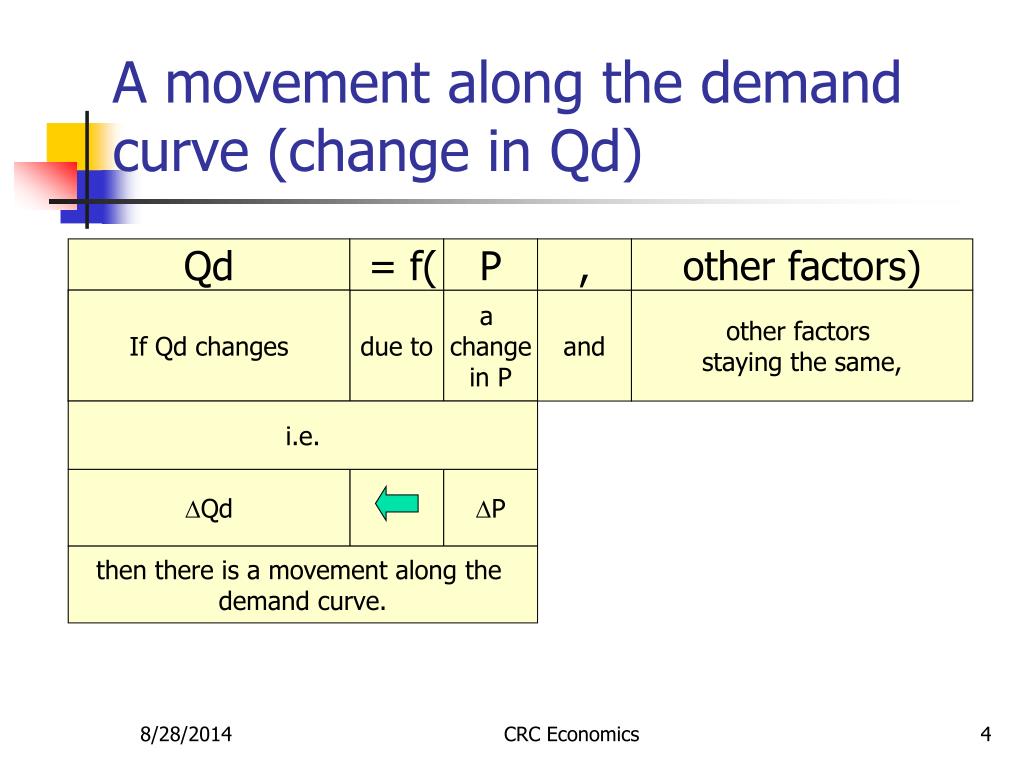 A movement along the demand curve (change in Qd)

| Qd | = f( | P | , | other factors) |
|---|---|---|---|---|
| If Qd changes | due to | a change in P | and | other factors staying the same, |
| i.e. | | | | |
| $\Delta$Qd | | $\Delta$P | | |
| then there is a movement along the demand curve. | | | | |

8/28/2014 CRC Economics 4